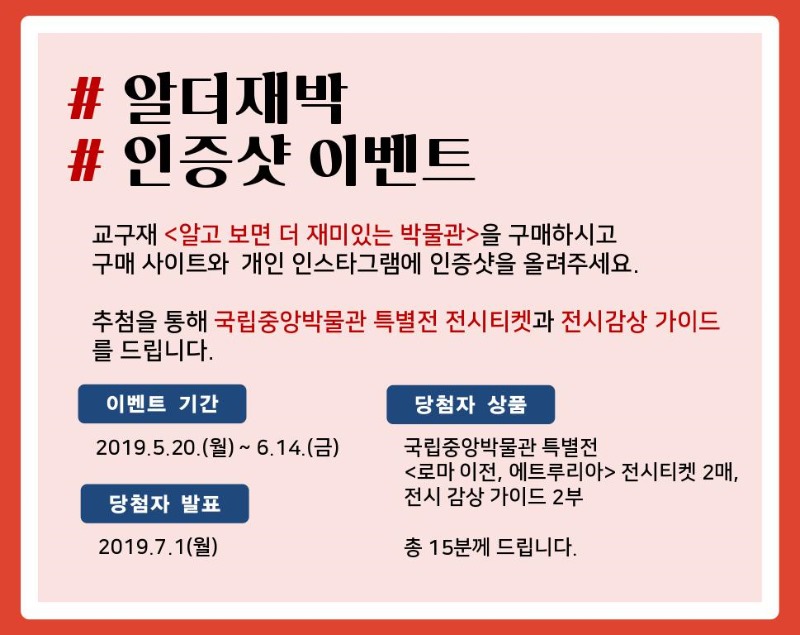 # 알더재박
# 인증샷 이벤트

교구재 <알고 보면 더 재미있는 박물관>을 구매하시고
구매 사이트와 개인 인스타그램에 인증샷을 올려주세요.

추첨을 통해 국립중앙박물관 특별전 전시티켓과 전시감상 가이드를 드립니다.

이벤트 기간

2019.5.20.(월) ~ 6.14.(금)

당첨자 발표

2019.7.1(월)

당첨자 상품

국립중앙박물관 특별전
<로마 이전, 에트루리아> 전시티켓 2매,
전시 감상 가이드 2부

총 15분께 드립니다.